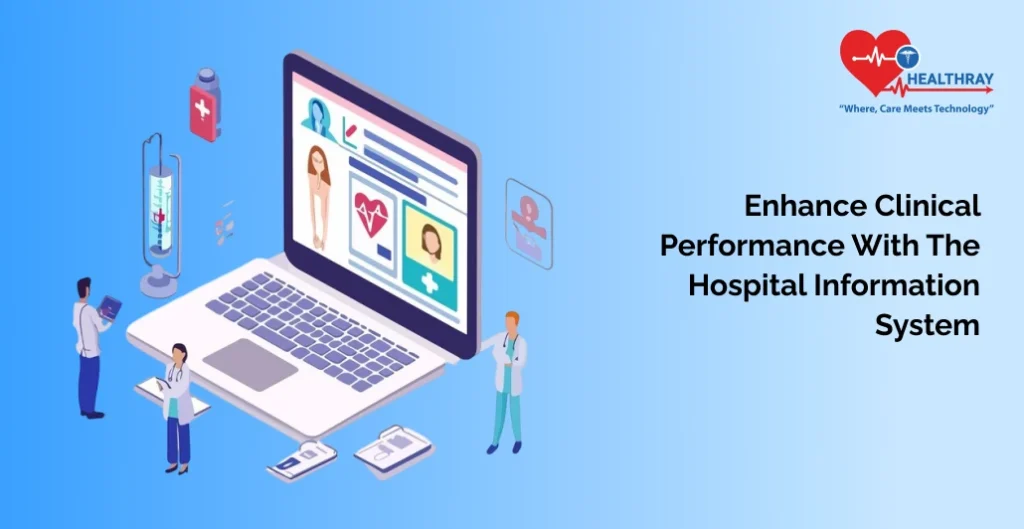 HEALTHRAY
"Where, Care Meets Technology"

Enhance Clinical Performance With The Hospital Information System